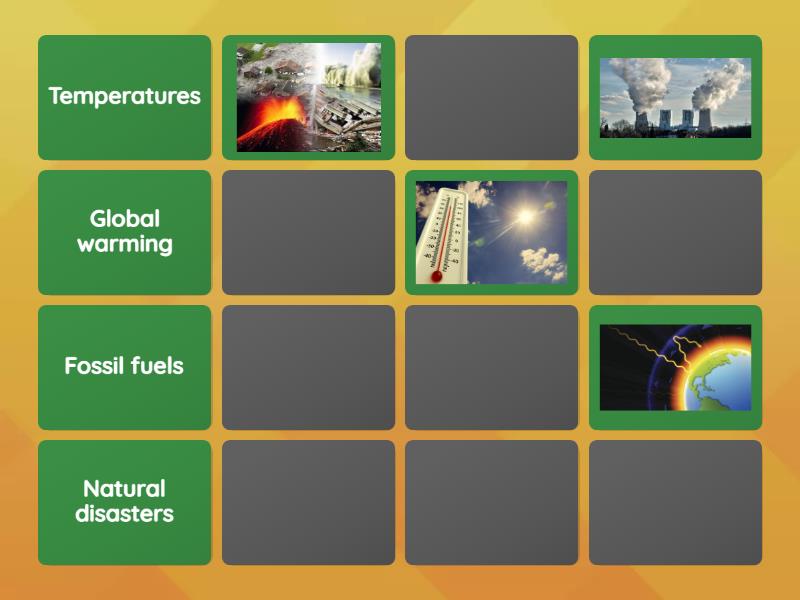 Temperatures

Global warming

Fossil fuels

Natural disasters